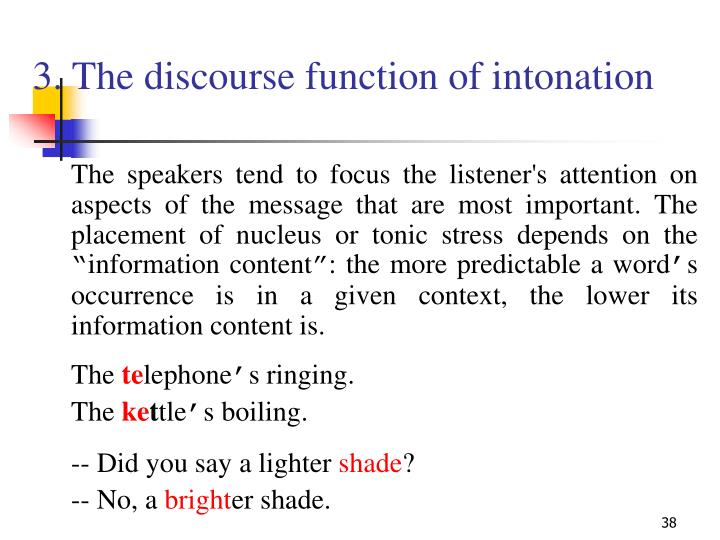 3. The discourse function of intonation

The speakers tend to focus the listener's attention on aspects of the message that are most important. The placement of nucleus or tonic stress depends on the “information content”: the more predictable a word’s occurrence is in a given context, the lower its information content is.

The telephone’s ringing.

The kettle’s boiling.

-- Did you say a lighter shade?

-- No, a brighter shade.

38